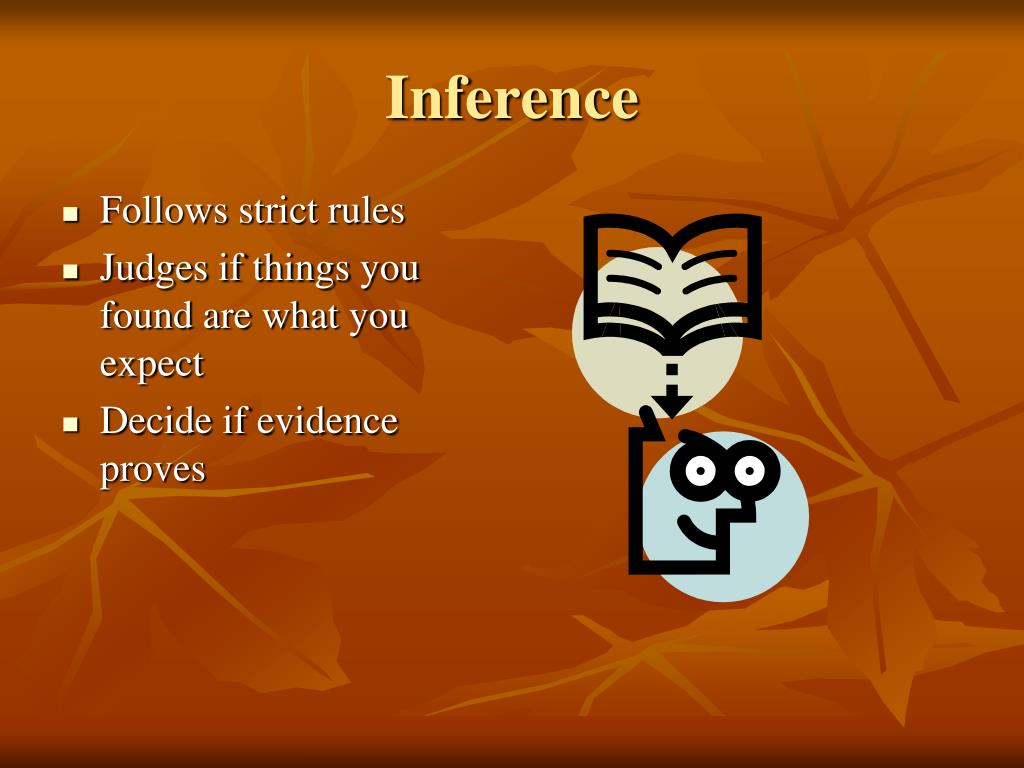 Inference

- Follows strict rules
- Judges if things you found are what you expect
- Decide if evidence proves